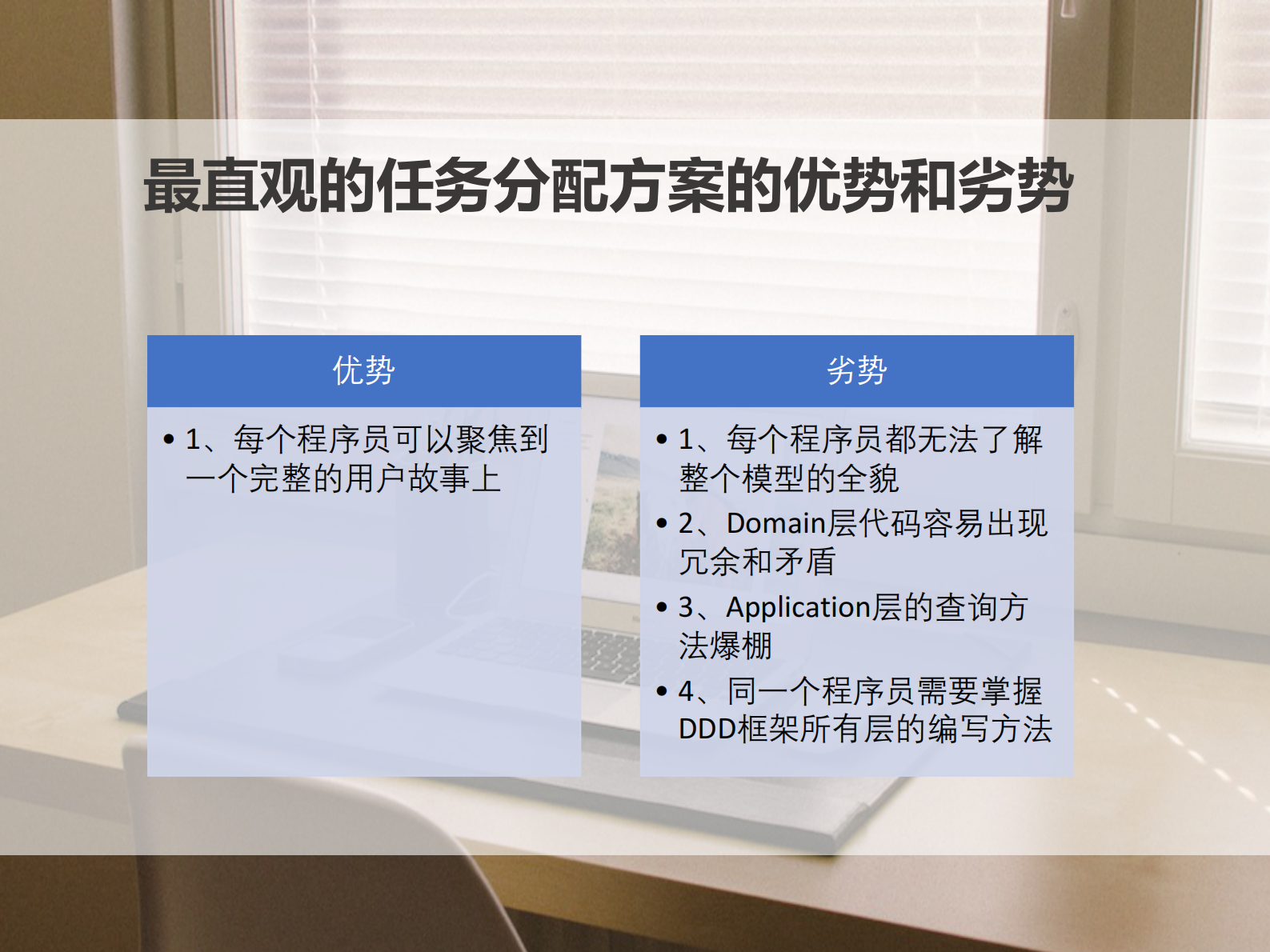 最直观的任务分配方案的优势和劣势

优势

• 1、每个程序员可以聚焦到一个完整的用户故事上

劣势

• 1、每个程序员都无法了解整个模型的全貌
• 2、Domain层代码容易出现冗余和矛盾
• 3、Application层的查询方法爆棚
• 4、同一个程序员需要掌握DDD框架所有层的编写方法